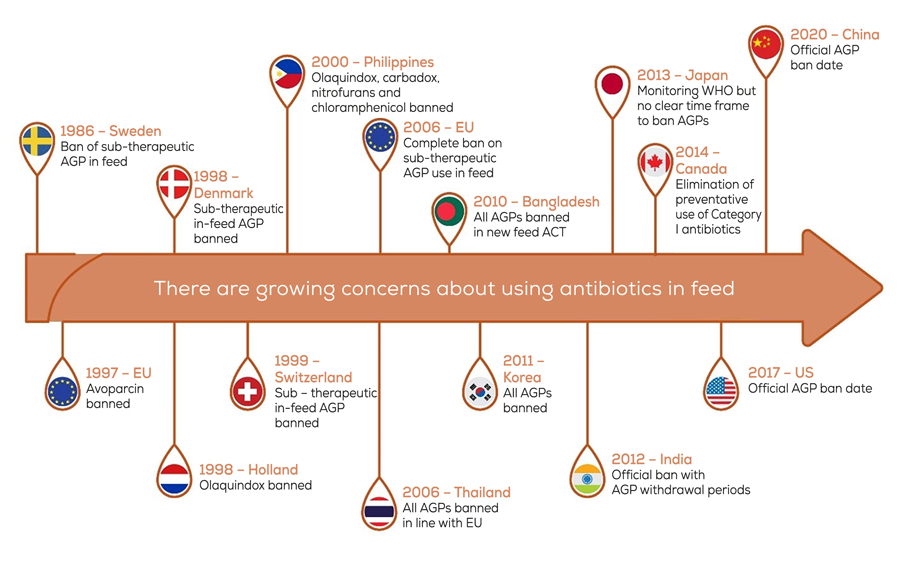 1986 – Sweden
Ban of sub-therapeutic AGP in feed

1998 – Denmark
Sub-therapeutic in-feed AGP banned

2000 – Philippines
Olaquindox, carbadox, nitrofurans and chloramphenicol banned

2006 – EU
Complete ban on sub-therapeutic AGP use in feed

2010 – Bangladesh
All AGPs banned in new feed ACT

2013 – Japan
Monitoring WHO but no clear time frame to ban AGPs

2014 – Canada
Elimination of preventative use of Category I antibiotics

2020 – China
Official AGP ban date

There are growing concerns about using antibiotics in feed

1997 – EU
Avoparcin banned

1998 – Holland
Olaquindox banned

1999 – Switzerland
Sub – therapeutic in-feed AGP banned

2006 – Thailand
All AGPs banned in line with EU

2011 – Korea
All AGPs banned

2012 – India
Official ban with AGP withdrawal periods

2017 – US
Official AGP ban date